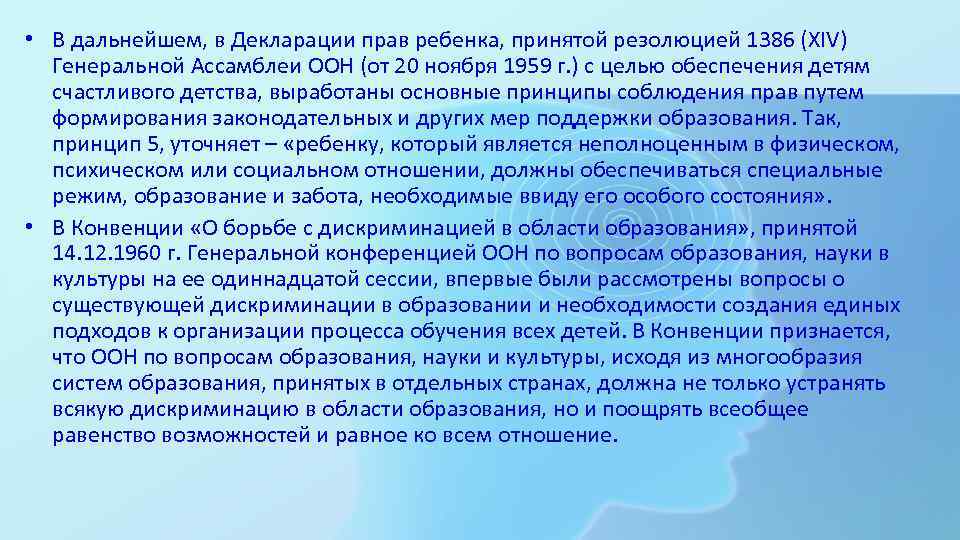 • В дальнейшем, в Декларации прав ребенка, принятой резолюцией 1386 (XIV) Генеральной Ассамблеи ООН (от 20 ноября 1959 г.) с целью обеспечения детям счастливого детства, выработаны основные принципы соблюдения прав путем формирования законодательных и других мер поддержки образования. Так, принцип 5, уточняет – «ребенку, который является неполноценным в физическом, психическом или социальном отношении, должны обеспечиваться специальные режим, образование и забота, необходимые ввиду его особого состояния».

• В Конвенции «О борьбе с дискриминацией в области образования», принятой 14.12.1960 г. Генеральной конференцией ООН по вопросам образования, науки в культуры на ее одиннадцатой сессии, впервые были рассмотрены вопросы о существующей дискриминации в образовании и необходимости создания единых подходов к организации процесса обучения всех детей. В Конвенции признается, что ООН по вопросам образования, науки и культуры, исходя из многообразия систем образования, принятых в отдельных странах, должна не только устранять всякую дискриминацию в области образования, но и поощрять всеобщее равенство возможностей и равное ко всем отношение.